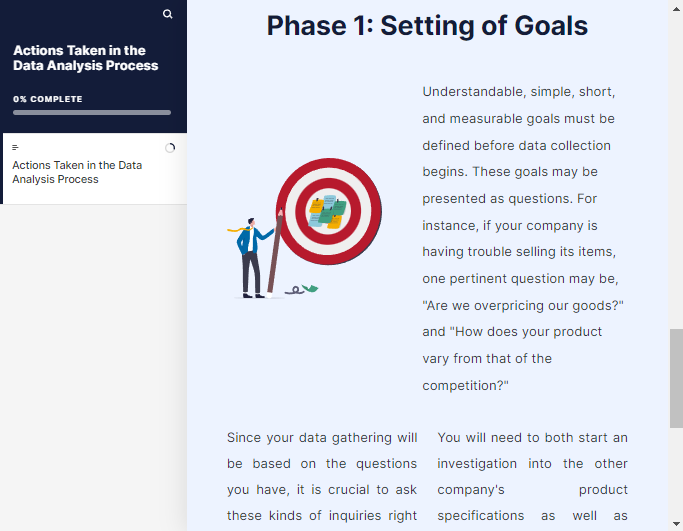 Actions Taken in the Data Analysis Process

0% COMPLETE

Actions Taken in the Data Analysis Process

Phase 1: Setting of Goals

Understandable, simple, short, and measurable goals must be defined before data collection begins. These goals may be presented as questions. For instance, if your company is having trouble selling its items, one pertinent question may be, "Are we overpricing our goods?" and "How does your product vary from that of the competition?"

Since your data gathering will be based on the questions you have, it is crucial to ask these kinds of inquiries right

You will need to both start an investigation into the other company's product specifications as well as